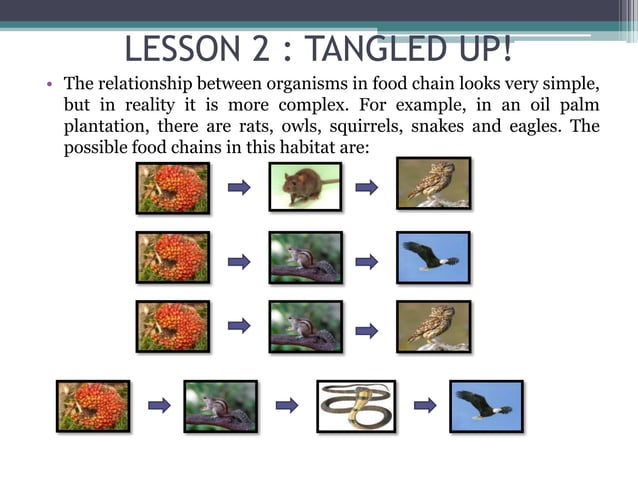 LESSON 2 : TANGLED UP!

• The relationship between organisms in food chain looks very simple, but in reality it is more complex. For example, in an oil palm plantation, there are rats, owls, squirrels, snakes and eagles. The possible food chains in this habitat are: